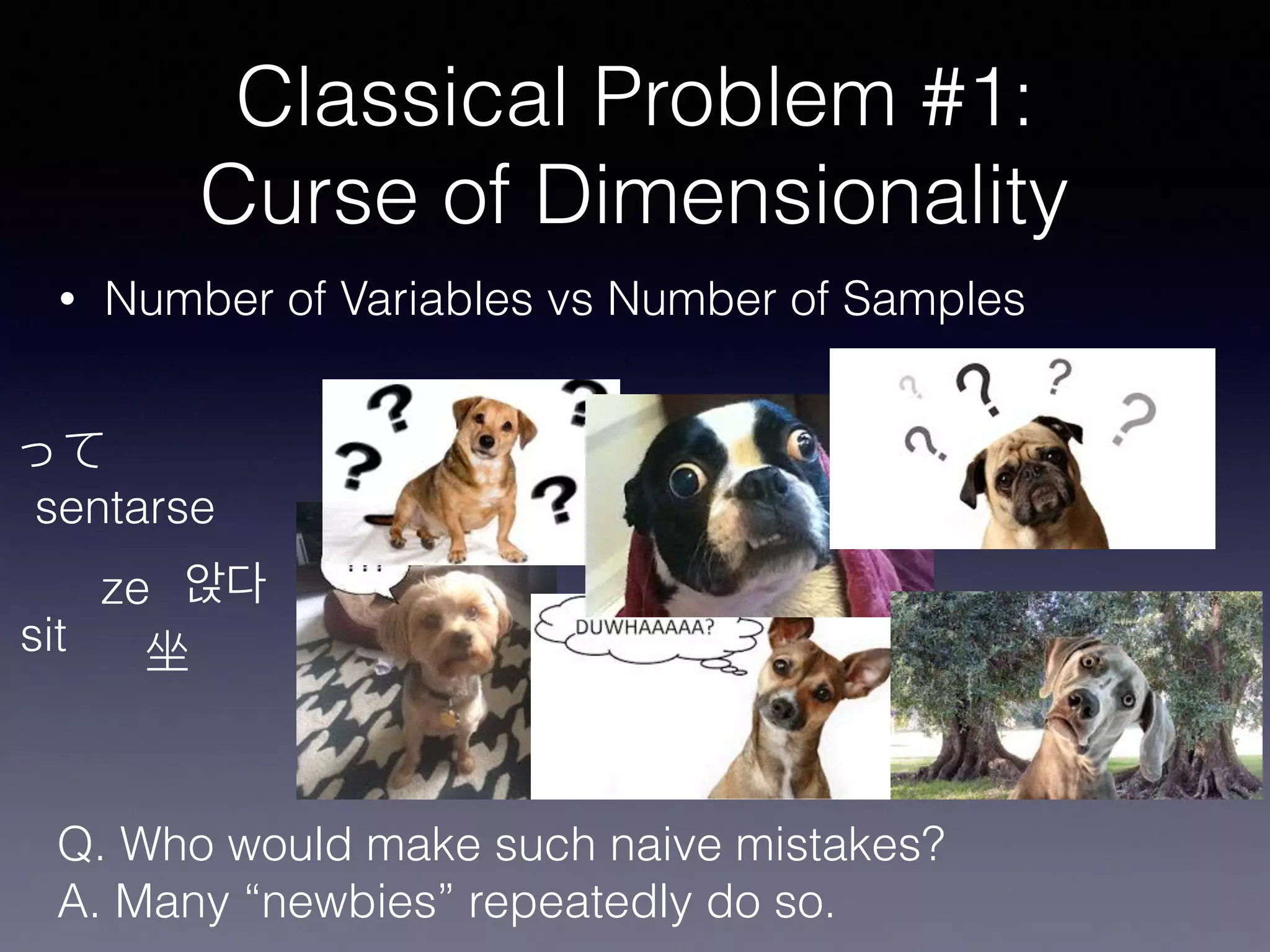 Classical Problem #1:
Curse of Dimensionality

• Number of Variables vs Number of Samples

って
sentarse

ze 앉다
sit
坐

...

DUWHAAAAA?

Q. Who would make such naive mistakes?
A. Many “newbies” repeatedly do so.